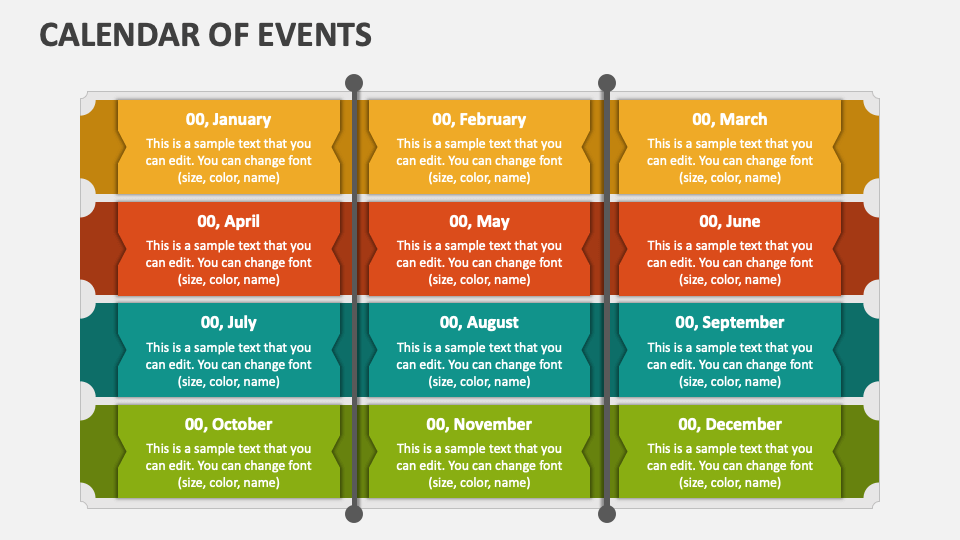 CALENDAR OF EVENTS

00, January
This is a sample text that you can edit. You can change font (size, color, name)

00, February
This is a sample text that you can edit. You can change font (size, color, name)

00, March
This is a sample text that you can edit. You can change font (size, color, name)

00, April
This is a sample text that you can edit. You can change font (size, color, name)

00, May
This is a sample text that you can edit. You can change font (size, color, name)

00, June
This is a sample text that you can edit. You can change font (size, color, name)

00, July
This is a sample text that you can edit. You can change font (size, color, name)

00, August
This is a sample text that you can edit. You can change font (size, color, name)

00, September
This is a sample text that you can edit. You can change font (size, color, name)

00, October
This is a sample text that you can edit. You can change font (size, color, name)

00, November
This is a sample text that you can edit. You can change font (size, color, name)

00, December
This is a sample text that you can edit. You can change font (size, color, name)